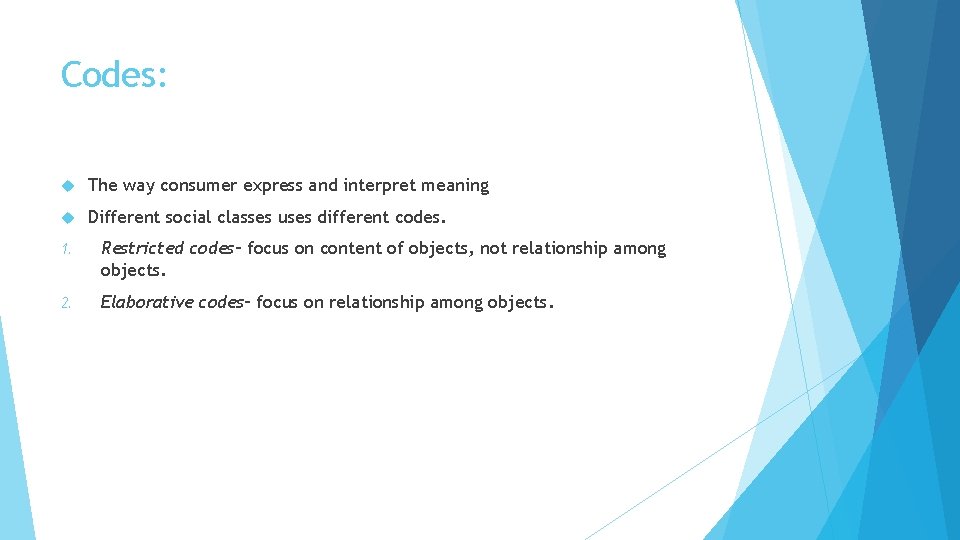 Codes:

The way consumer express and interpret meaning

Different social classes uses different codes.

1. Restricted codes- focus on content of objects, not relationship among objects.

2. Elaborative codes- focus on relationship among objects.